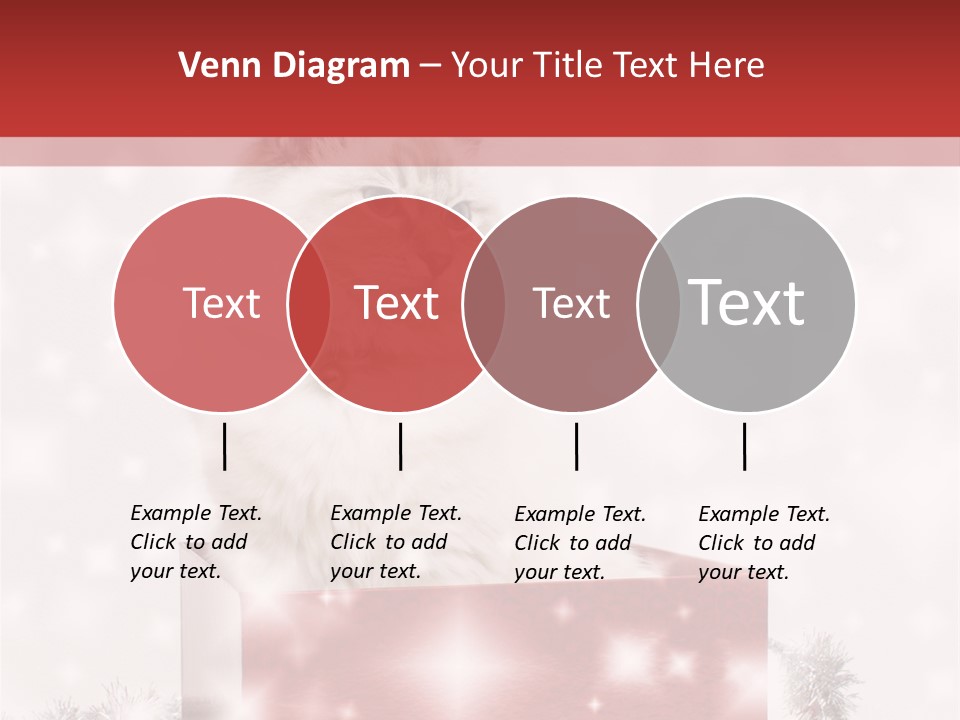 Venn Diagram – Your Title Text Here

Text

Text

Text

Text

Example Text. Click to add your text.

Example Text. Click to add your text.

Example Text. Click to add your text.

Example Text. Click to add your text.